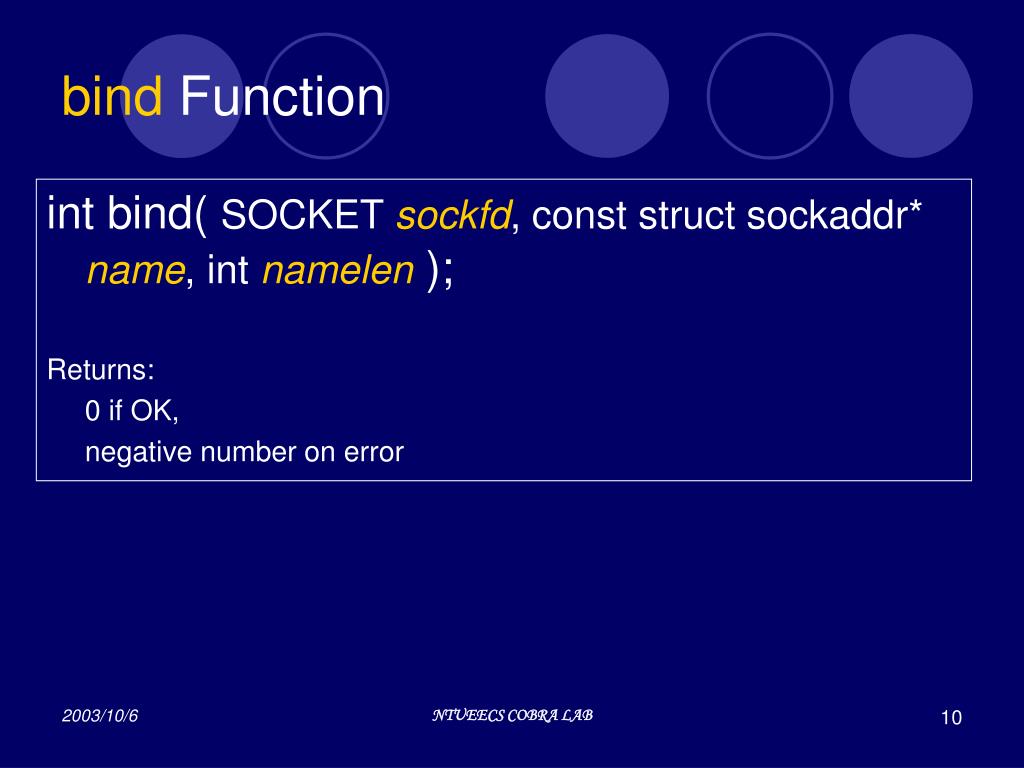 bind Function

int bind( SOCKET sockfd, const struct sockaddr* name, int namelen );

Returns:
0 if OK,
negative number on error

2003/10/6

NTUEECS COBRA LAB

10